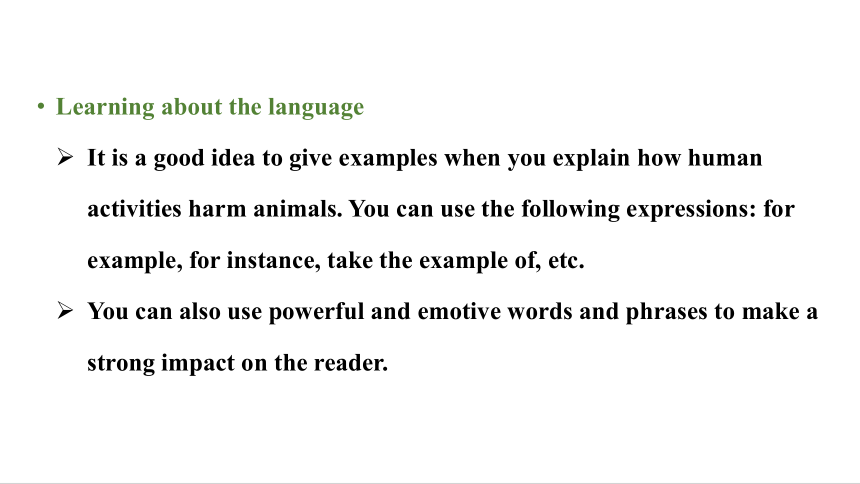 • Learning about the language

➢ It is a good idea to give examples when you explain how human activities harm animals. You can use the following expressions: for example, for instance, take the example of, etc.

➢ You can also use powerful and emotive words and phrases to make a strong impact on the reader.